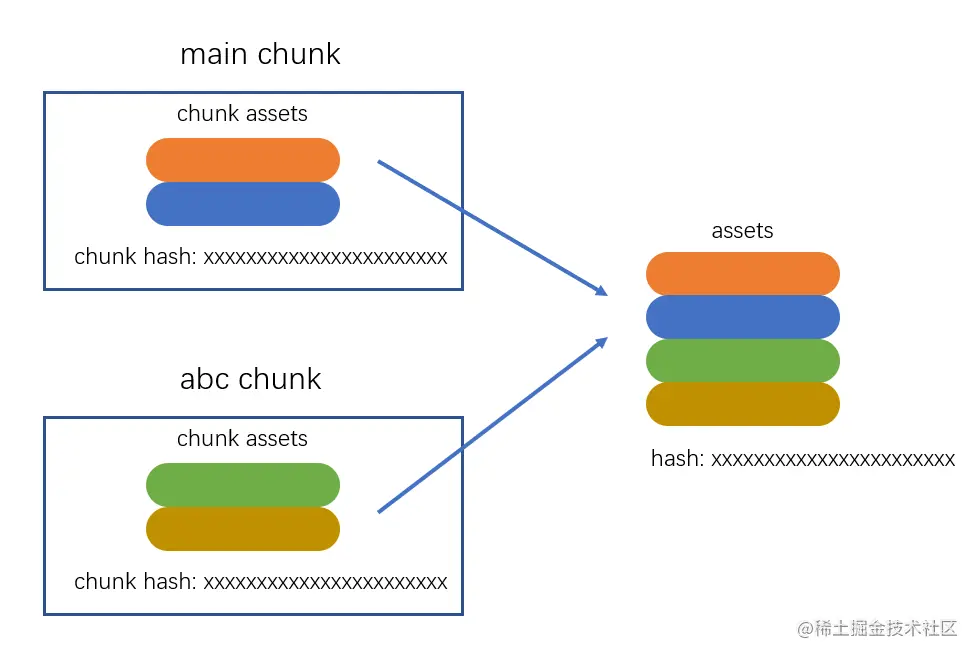 main chunk

chunk assets

chunk hash: xxxxxxxxxxxxxxxxxxxxxxx

abc chunk

chunk assets

chunk hash: xxxxxxxxxxxxxxxxxxxxxxx

assets

hash: xxxxxxxxxxxxxxxxxxxxxxx

@稀土掘金技术社区